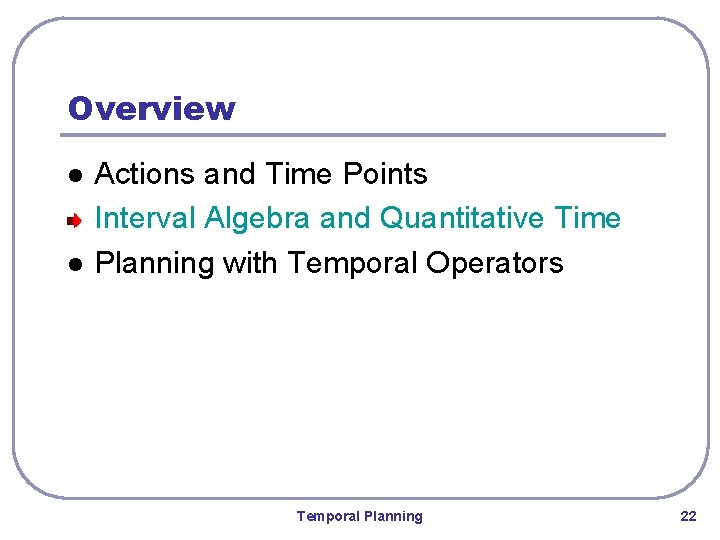 Overview

- Actions and Time Points
- Interval Algebra and Quantitative Time
- Planning with Temporal Operators

Temporal Planning

22